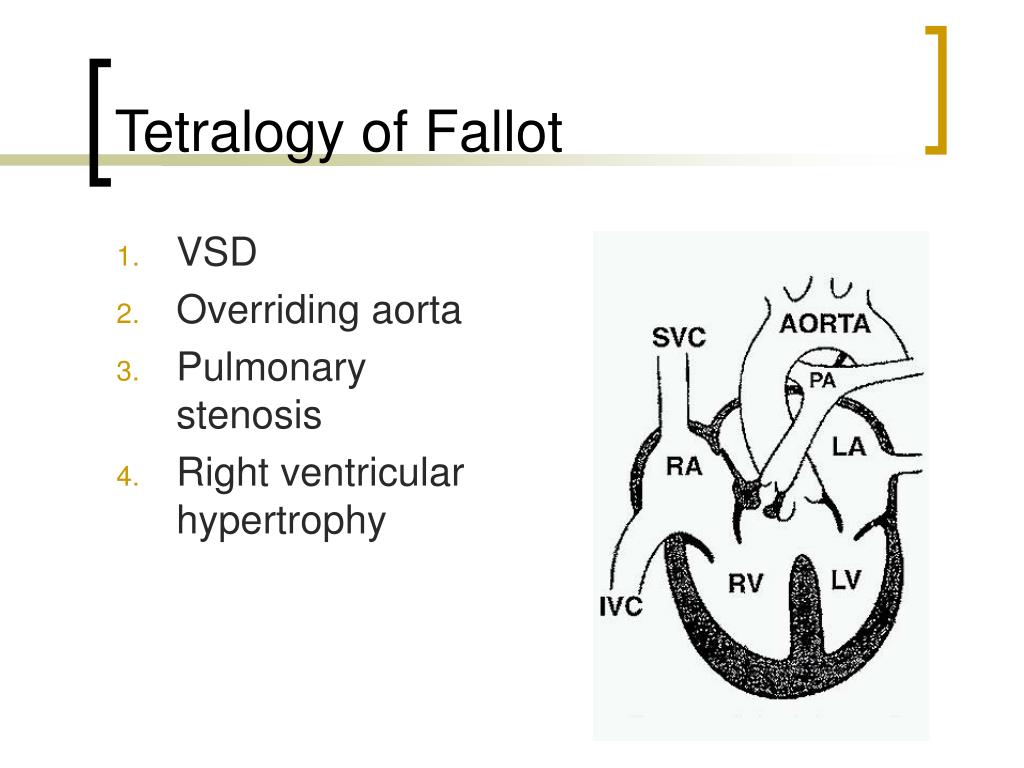 Tetralogy of Fallot

1. VSD
2. Overriding aorta
3. Pulmonary stenosis
4. Right ventricular hypertrophy

SVC
AORTA
PA
LA
RA
RV
LV
IVC